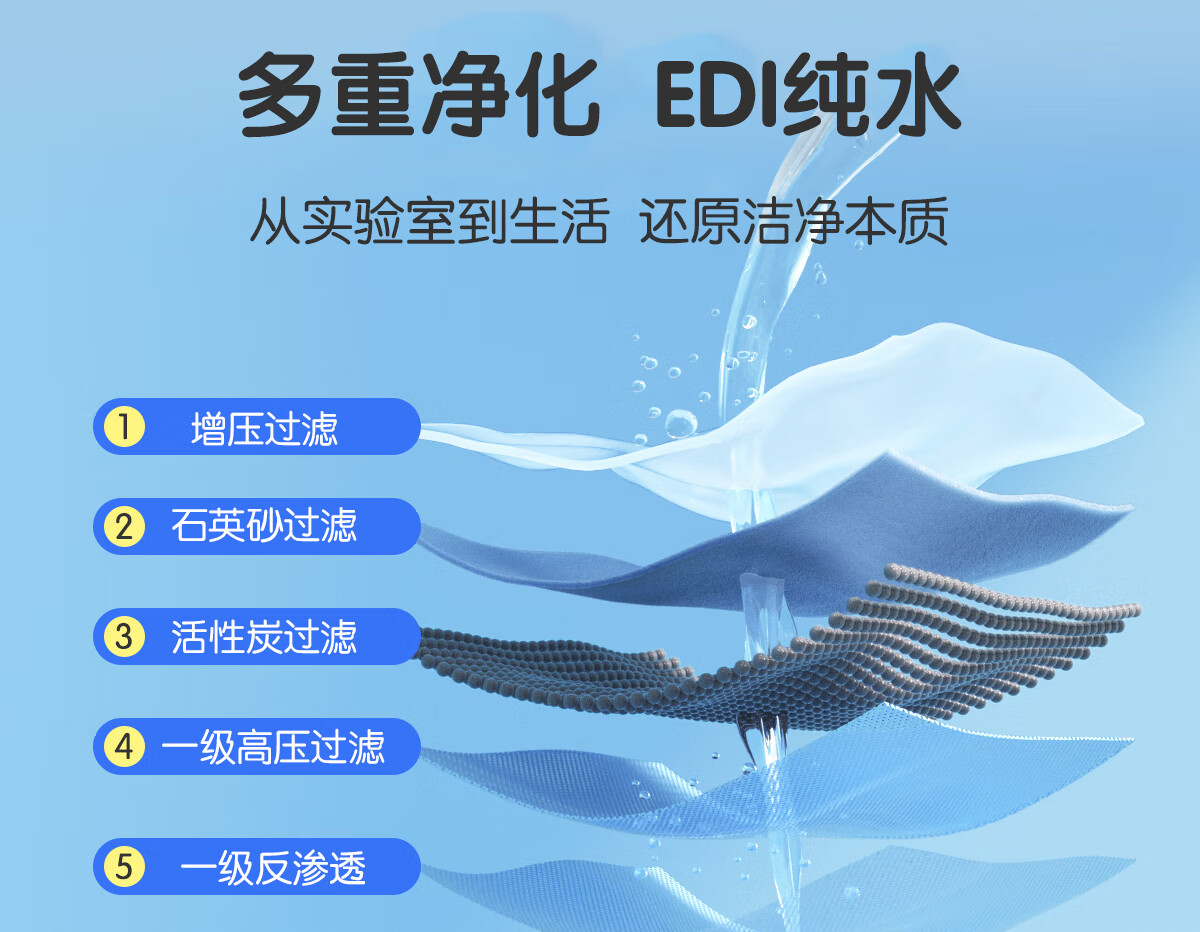 多重净化 EDI纯水

从实验室到生活 还原洁净本质

1 增压过滤

2 石英砂过滤

3 活性炭过滤

4 一级高压过滤

5 一级反渗透